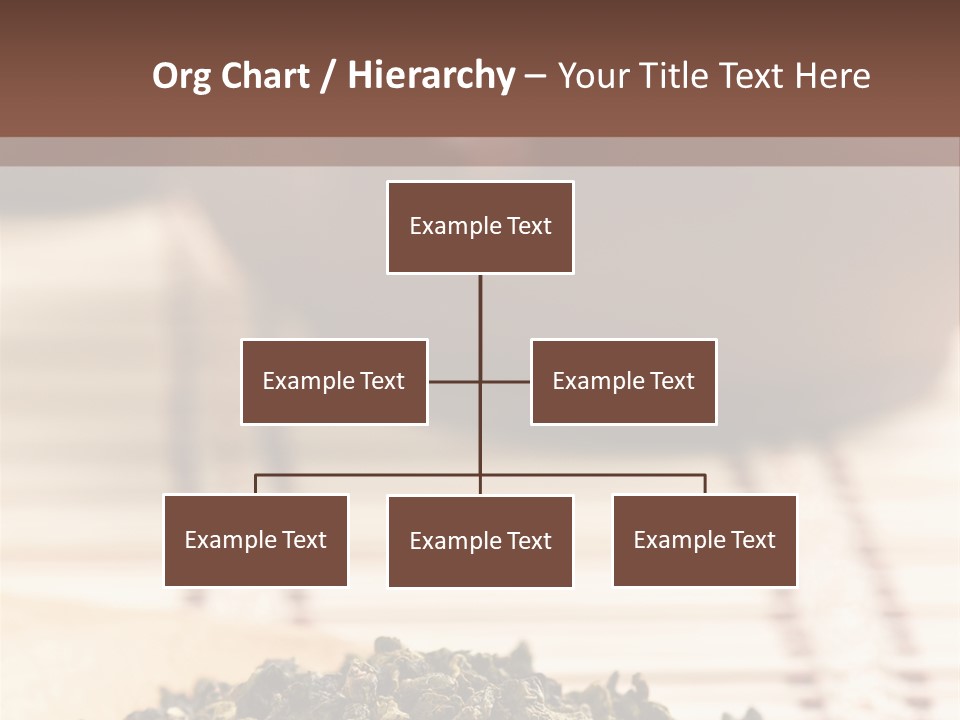 Org Chart / Hierarchy – Your Title Text Here

Example Text

Example Text

Example Text

Example Text

Example Text

Example Text